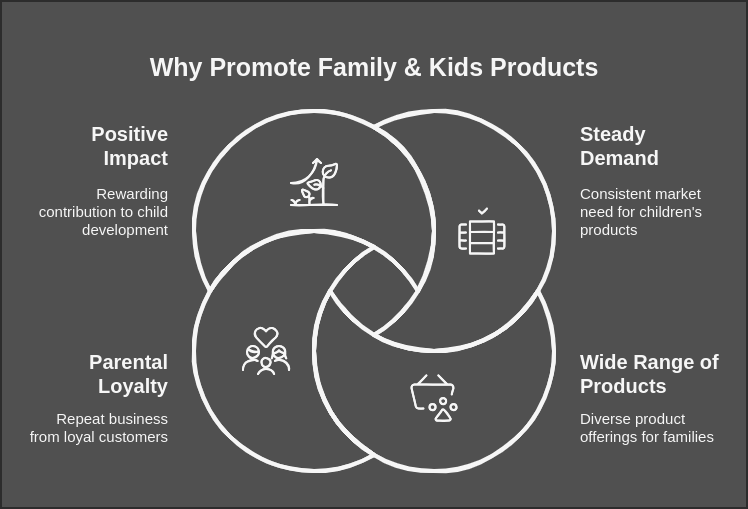 Why Promote Family & Kids Products

Positive Impact

Rewarding contribution to child development

Steady Demand

Consistent market need for children's products

Parental Loyalty

Repeat business from loyal customers

Wide Range of Products

Diverse product offerings for families